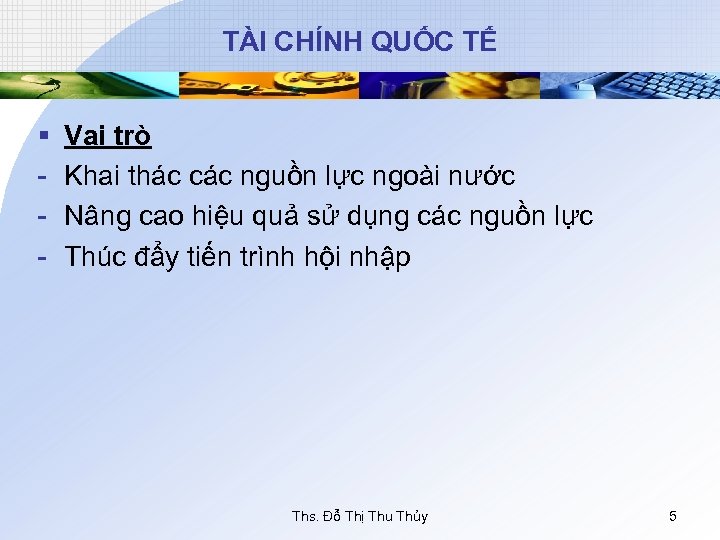 TÀI CHÍNH QUỐC TẾ

▪ Vai trò
- Khai thác các nguồn lực ngoài nước
- Nâng cao hiệu quả sử dụng các nguồn lực
- Thúc đẩy tiến trình hội nhập

Ths. Đỗ Thị Thu Thủy

5